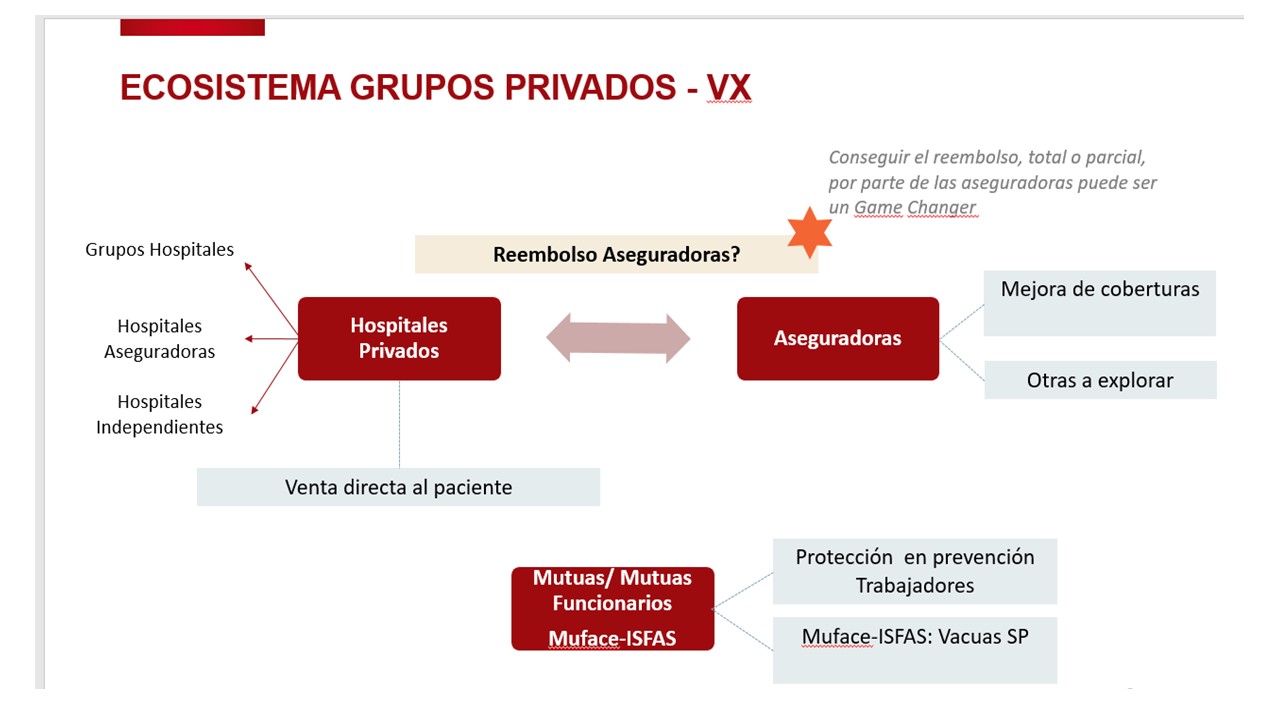 ECOSISTEMA GRUPOS PRIVADOS - VX

Conseguir el reembolso, total o parcial, por parte de las aseguradoras puede ser un Game Changer

Reembolso Aseguradoras?

Grupos Hospitales

Hospitales Aseguradoras

Hospitales Independientes

Hospitales Privados

Aseguradoras

Mejora de coberturas

Otras a explorar

Venta directa al paciente

Mutuas/ Mutuas Funcionarios

Muface-ISFAS

Protección en prevención Trabajadores

Muface-ISFAS: Vacuas SP